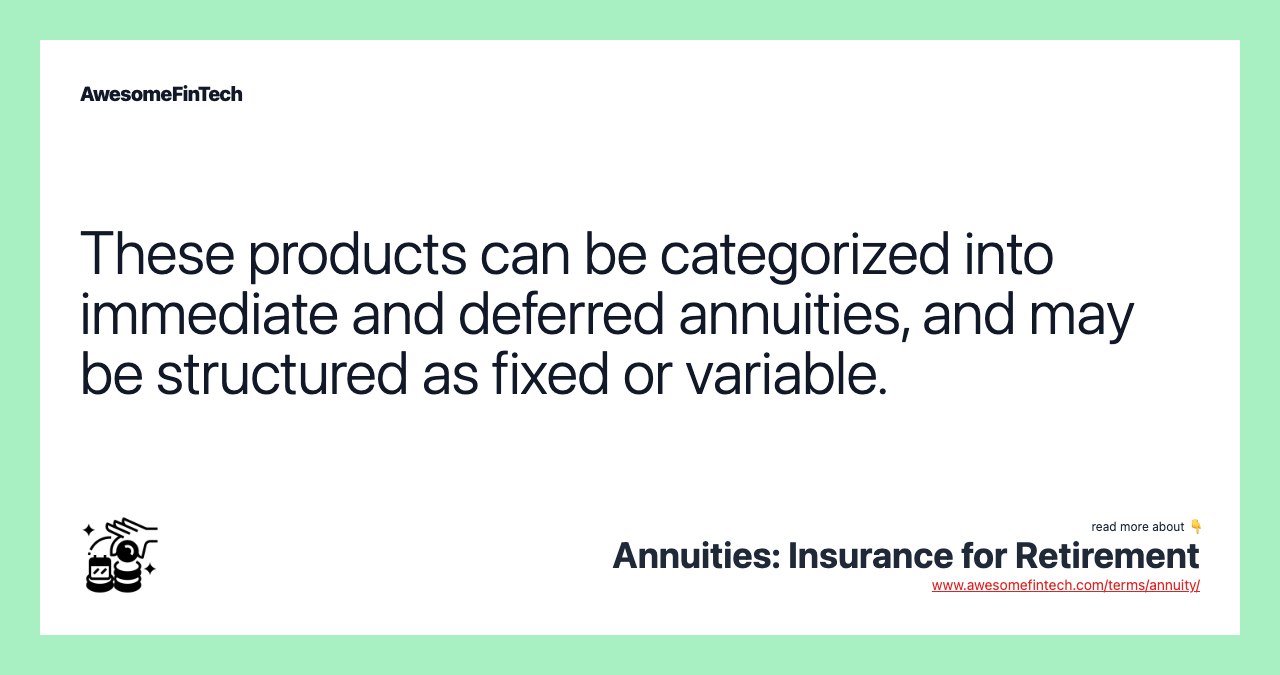 AwesomeFinTech

These products can be categorized into immediate and deferred annuities, and may be structured as fixed or variable.

read more about 👇

Annuities: Insurance for Retirement

www.awesomefintech.com/terms/annuity/